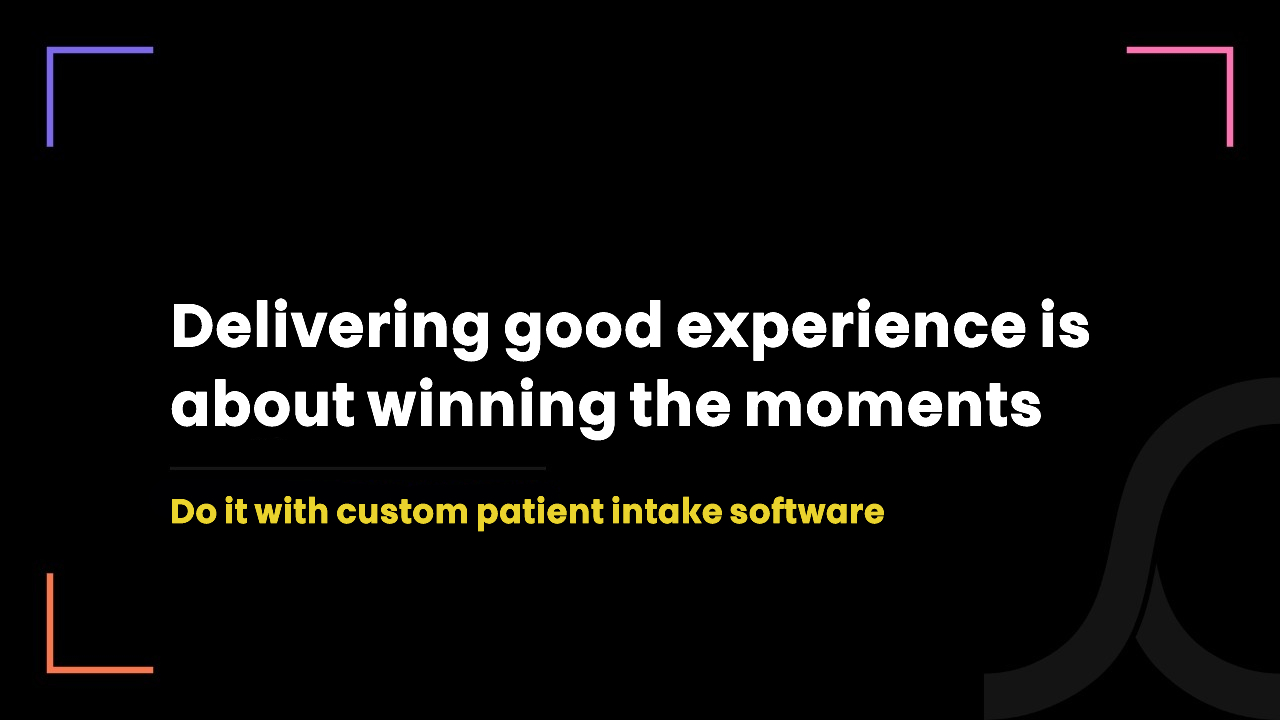 Delivering good experience is about winning the moments

Do it with custom patient intake software